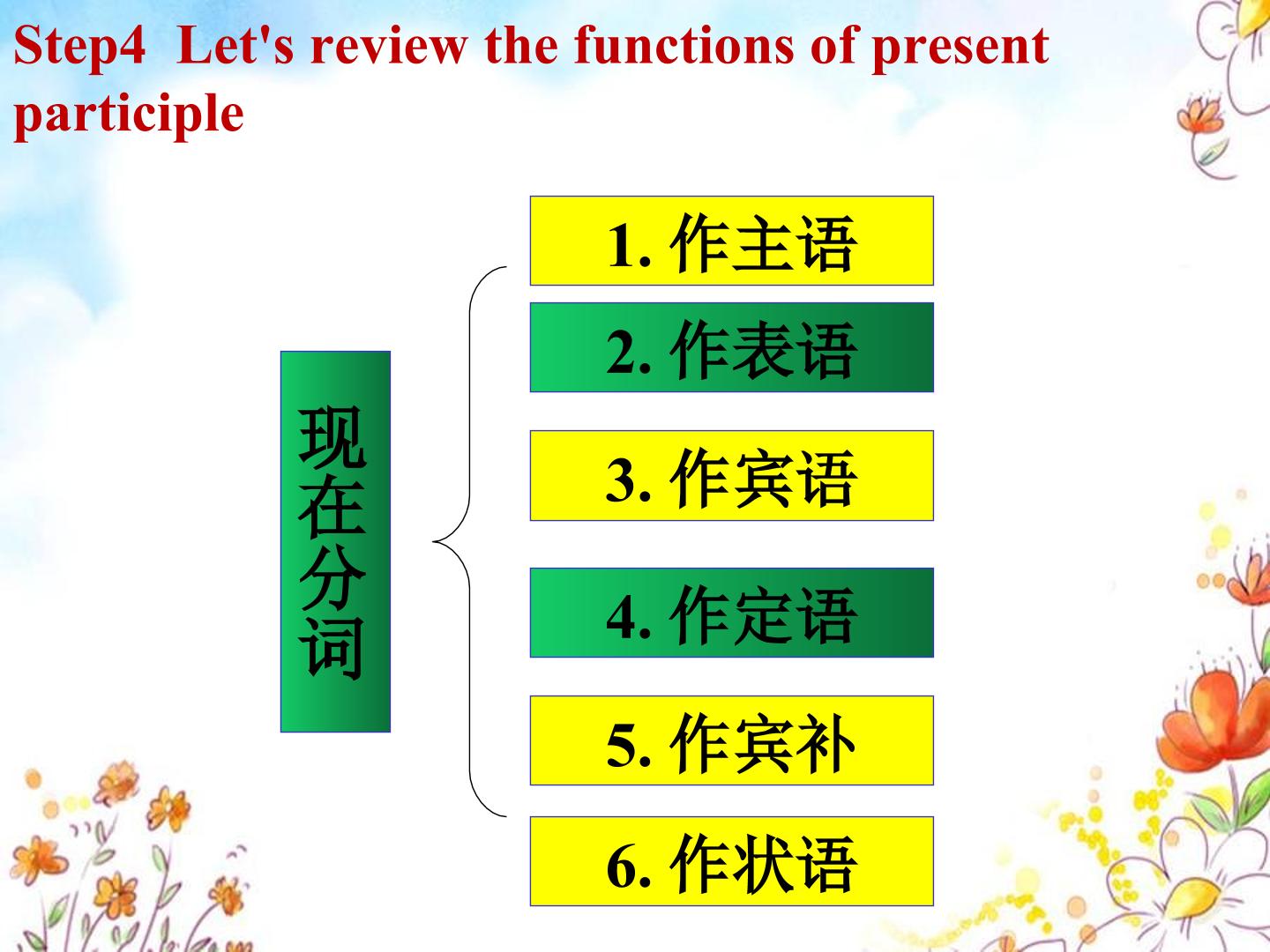 Step4 Let's review the functions of present participle

现在分词

1. 作主语

2. 作表语

3. 作宾语

4. 作定语

5. 作宾补

6. 作状语